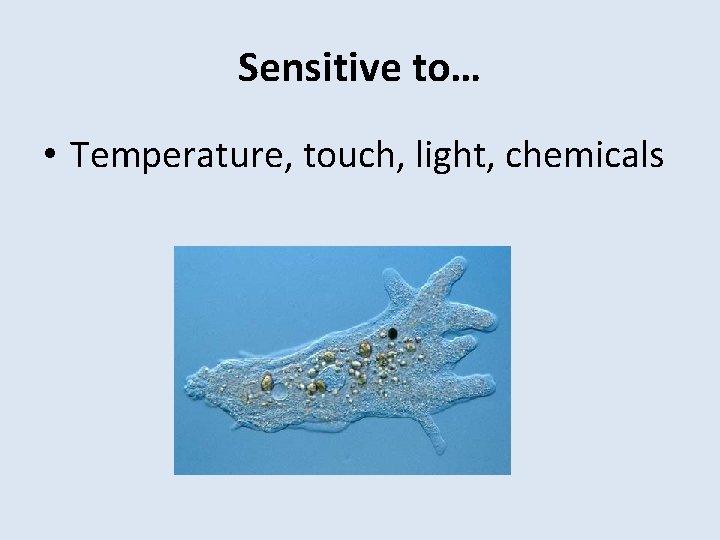 Sensitive to…

• Temperature, touch, light, chemicals